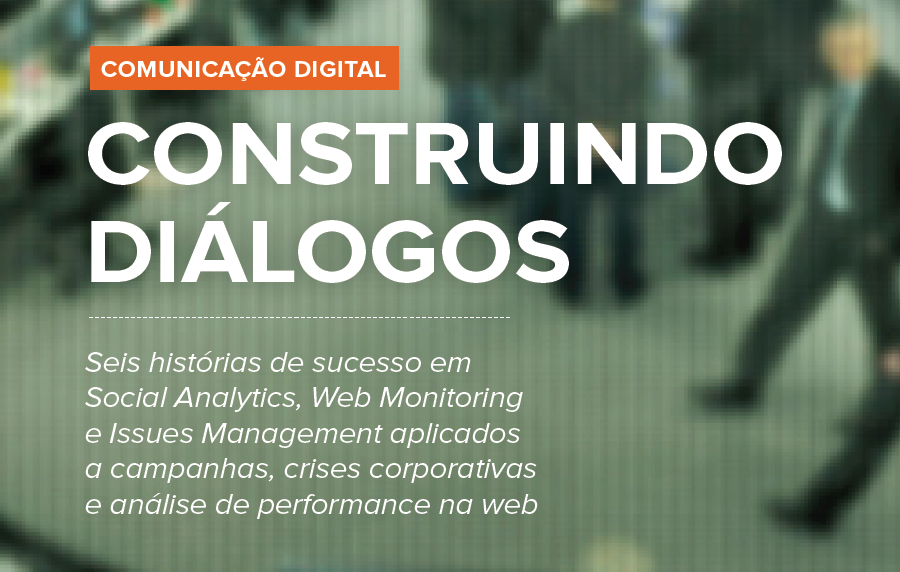 COMUNICAÇÃO DIGITAL

CONSTRUINDO DIÁLOGOS

Seis histórias de sucesso em Social Analytics, Web Monitoring e Issues Management aplicados a campanhas, crises corporativas e análise de performance na web